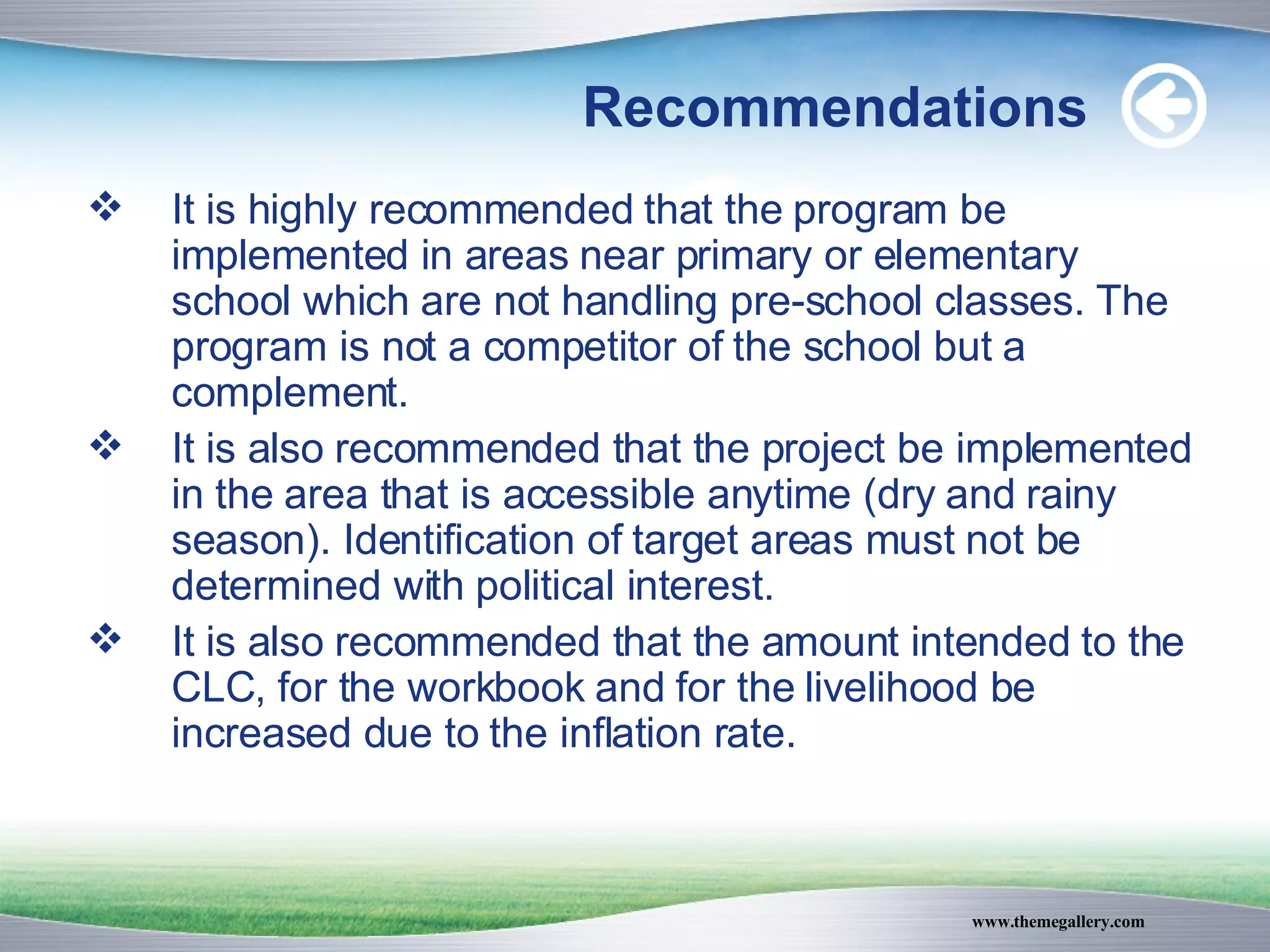 Recommendations

❖ It is highly recommended that the program be implemented in areas near primary or elementary school which are not handling pre-school classes. The program is not a competitor of the school but a complement.

❖ It is also recommended that the project be implemented in the area that is accessible anytime (dry and rainy season). Identification of target areas must not be determined with political interest.

❖ It is also recommended that the amount intended to the CLC, for the workbook and for the livelihood be increased due to the inflation rate.

www.themegallery.com